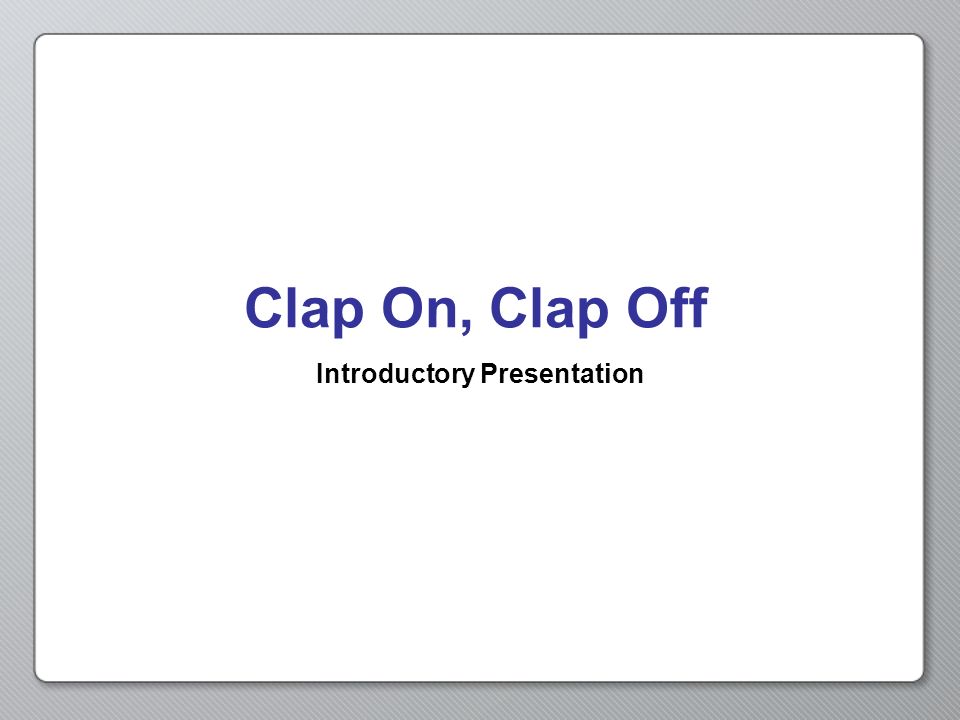 Clap On, Clap Off

Introductory Presentation